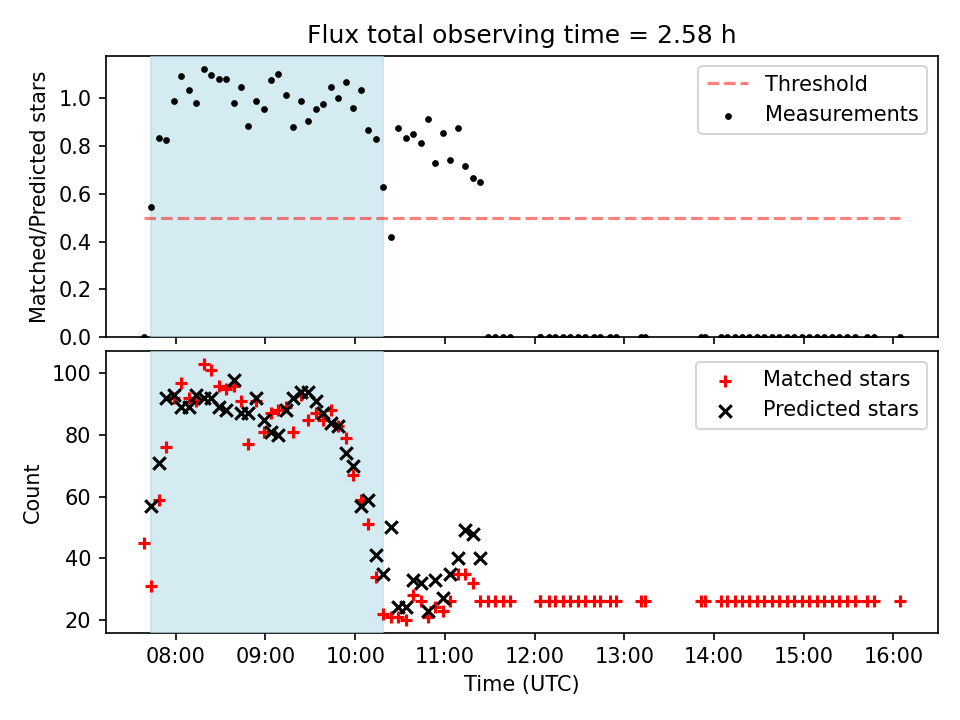 Flux total observing time = 2.58 h

Matched/Predicted stars

1.0
0.8
0.6
0.4
0.2
0.0

Threshold
Measurements

Count

100
80
60
40
20

Matched stars
Predicted stars

08:00
09:00
10:00
11:00
12:00
13:00
14:00
15:00
16:00

Time (UTC)